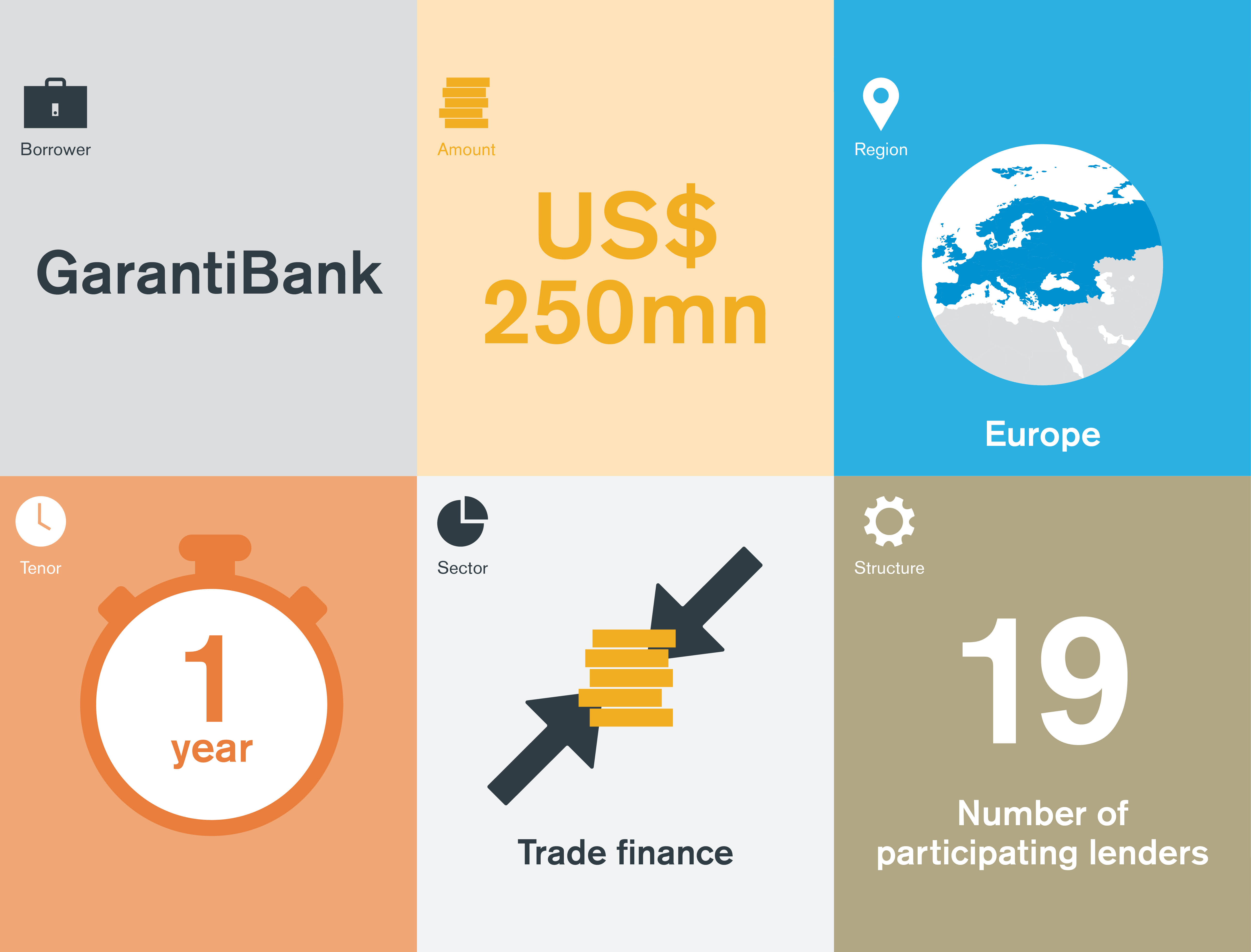 Borrower

GarantiBank

Amount

US$ 250mn

Region

Europe

Tenor

1 year

Sector

Trade finance

Structure

19

Number of participating lenders